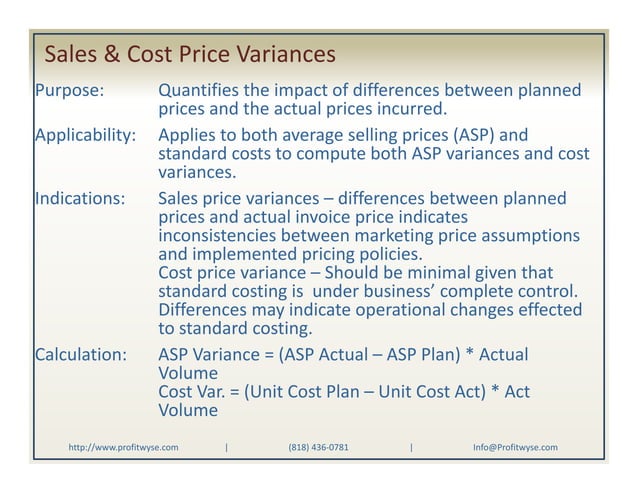 Sales & Cost Price Variances

Purpose: Quantifies the impact of differences between planned prices and the actual prices incurred.

Applicability: Applies to both average selling prices (ASP) and standard costs to compute both ASP variances and cost variances.

Indications: Sales price variances – differences between planned prices and actual invoice price indicates inconsistencies between marketing price assumptions and implemented pricing policies.
Cost price variance – Should be minimal given that standard costing is under business' complete control. Differences may indicate operational changes effected to standard costing.

Calculation: ASP Variance = (ASP Actual – ASP Plan) * Actual Volume
Cost Var. = (Unit Cost Plan – Unit Cost Act) * Act Volume

http://www.profitwyse.com | (818) 436-0781 | Info@Profitwyse.com